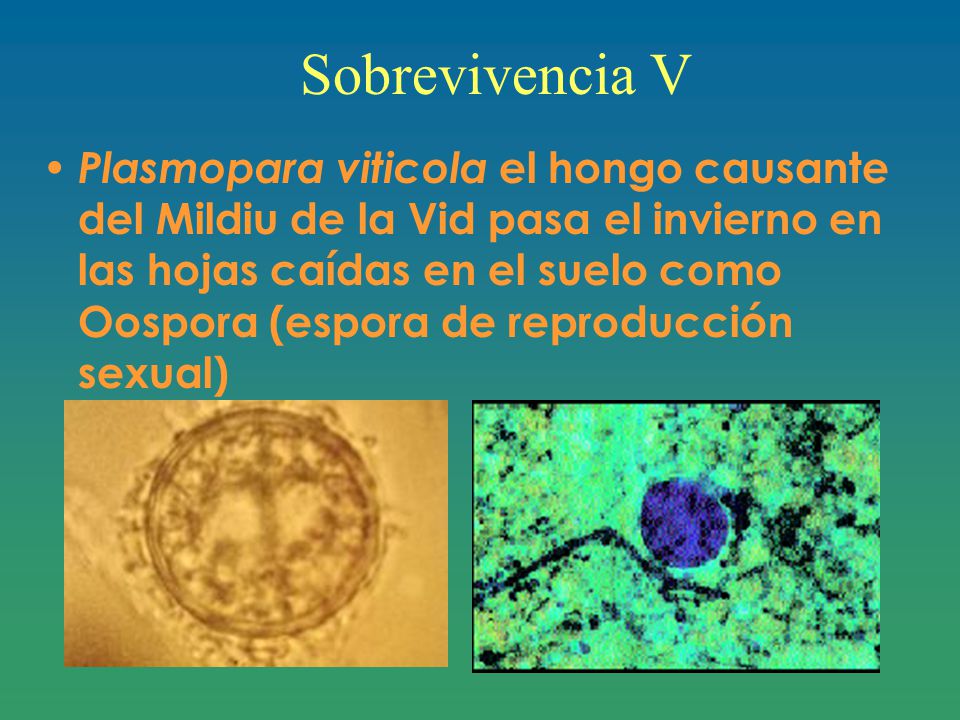 Sobrevivencia V

• Plasmopara viticola el hongo causante del Mildiu de la Vid pasa el invierno en las hojas caídas en el suelo como Oospora (espora de reproducción sexual)